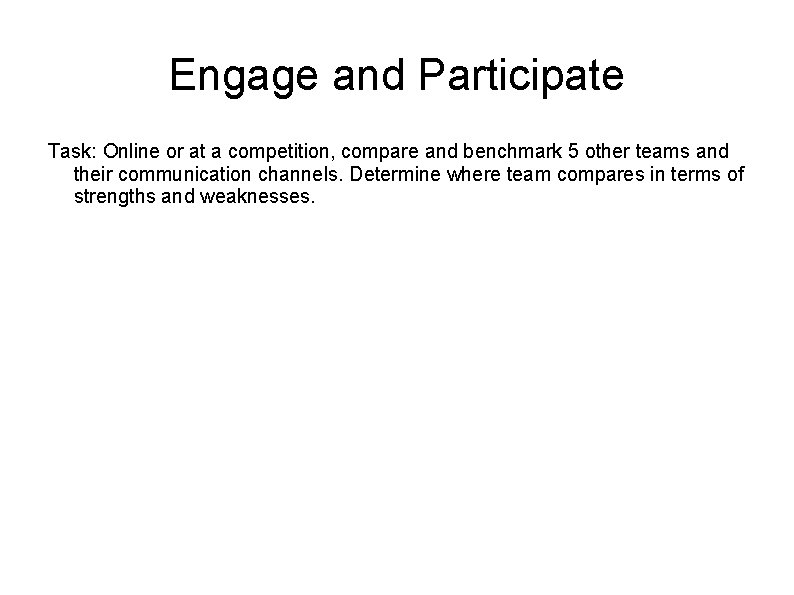 Engage and Participate

Task: Online or at a competition, compare and benchmark 5 other teams and their communication channels. Determine where team compares in terms of strengths and weaknesses.